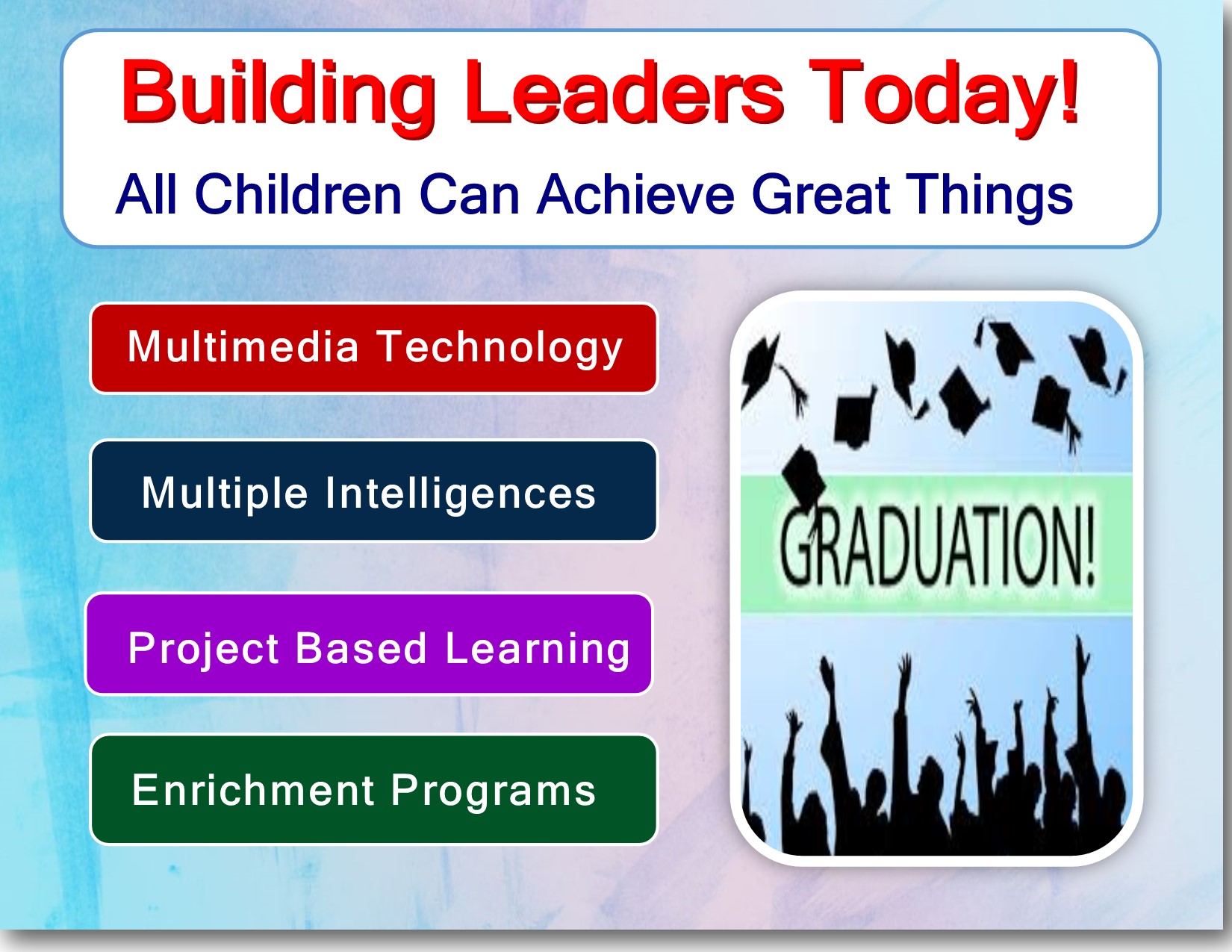 Building Leaders Today!

All Children Can Achieve Great Things

Multimedia Technology

Multiple Intelligences

Project Based Learning

Enrichment Programs

GRADUATION!